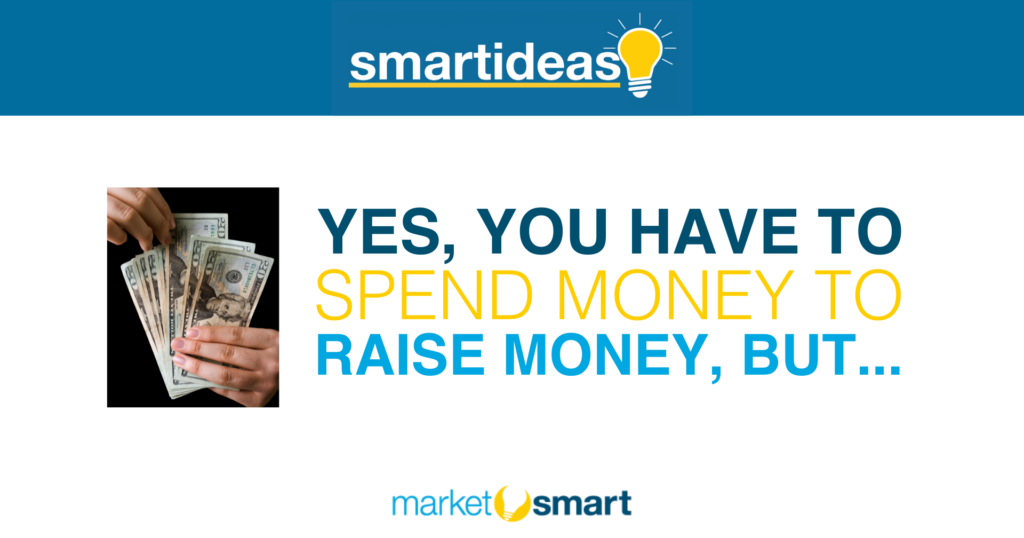 smartideas

YES, YOU HAVE TO SPEND MONEY TO RAISE MONEY, BUT...

market smart